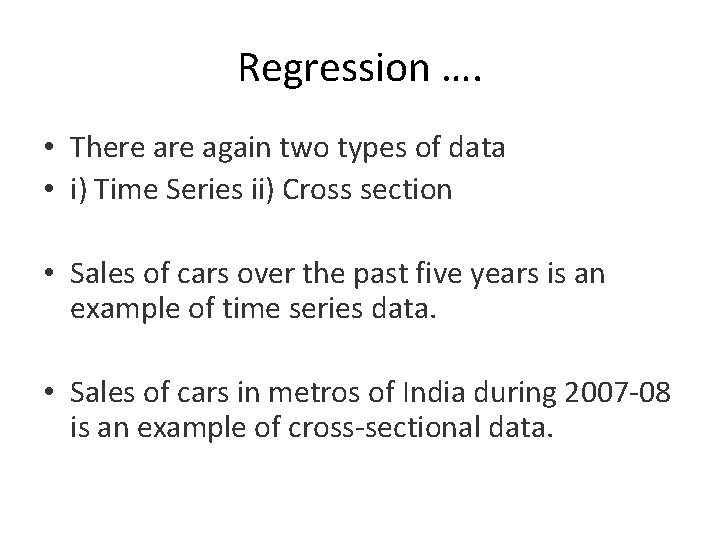 Regression ….

• There are again two types of data
• i) Time Series ii) Cross section

• Sales of cars over the past five years is an example of time series data.

• Sales of cars in metros of India during 2007-08 is an example of cross-sectional data.